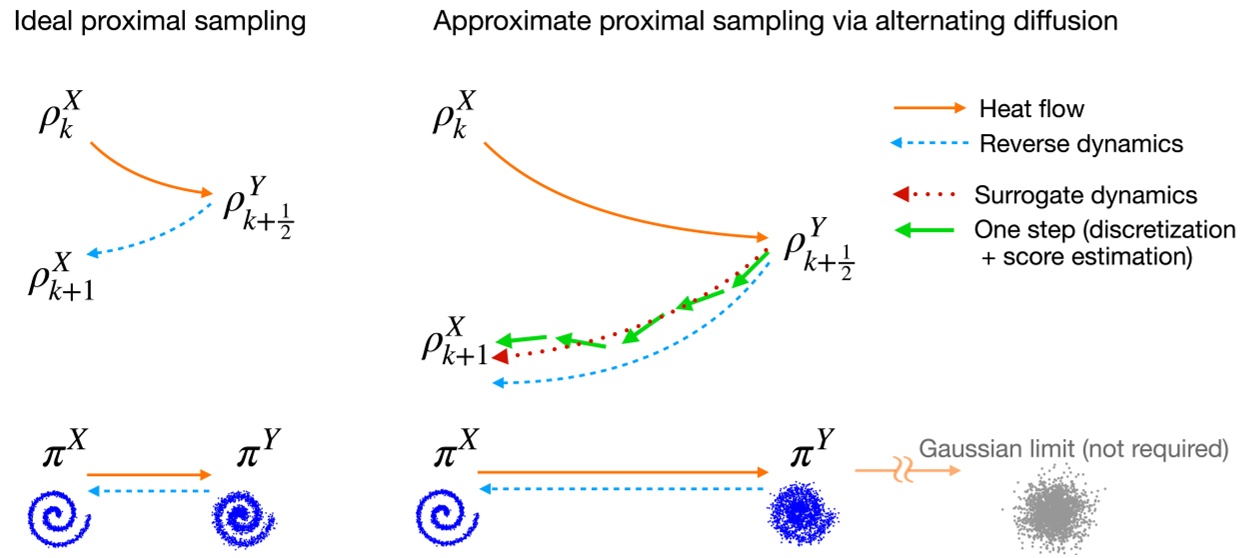 Ideal proximal sampling

$\rho_k^X$

$\rho_{k+\frac{1}{2}}^Y$

$\rho_{k+1}^X$

$\pi^X$

$\pi^Y$

Approximate proximal sampling via alternating diffusion

$\rho_k^X$

$\rho_{k+\frac{1}{2}}^Y$

$\rho_{k+1}^X$

Heat flow

Reverse dynamics

Surrogate dynamics

One step (discretization + score estimation)

$\pi^X$

$\pi^Y$

Gaussian limit (not required)